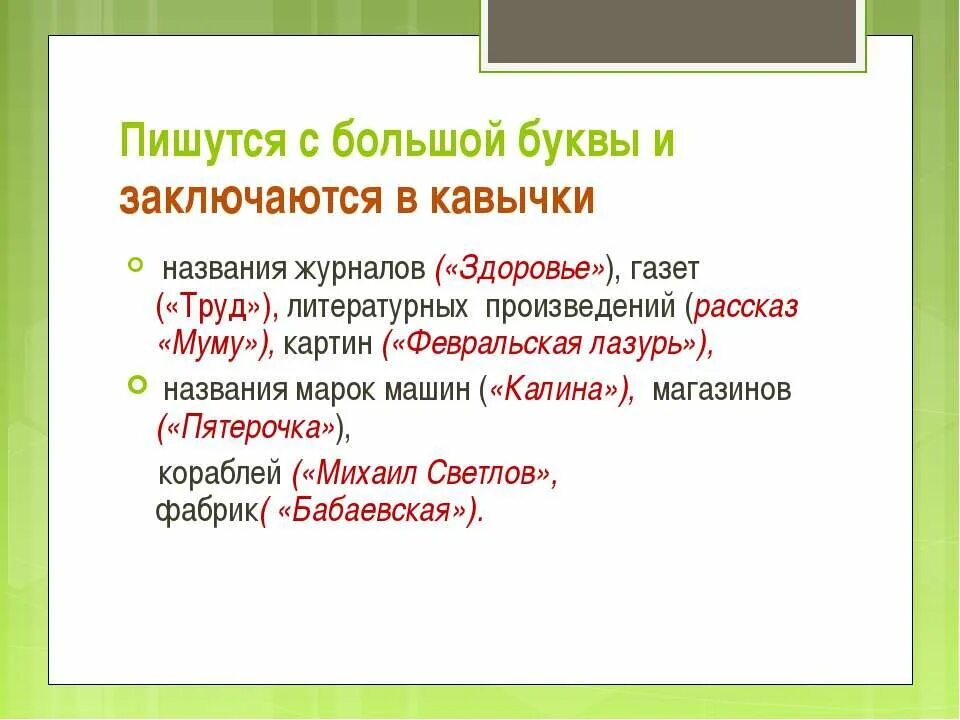 Пишутся с большой буквы и заключаются в кавычки

названия журналов («Здоровье»), газет («Труд»), литературных произведений (рассказ «Муму»), картин («Февральская лазурь»),

названия марок машин («Калина»), магазинов («Пятерочка»),

кораблей («Михаил Светлов», фабрик( «Бабаевская»).